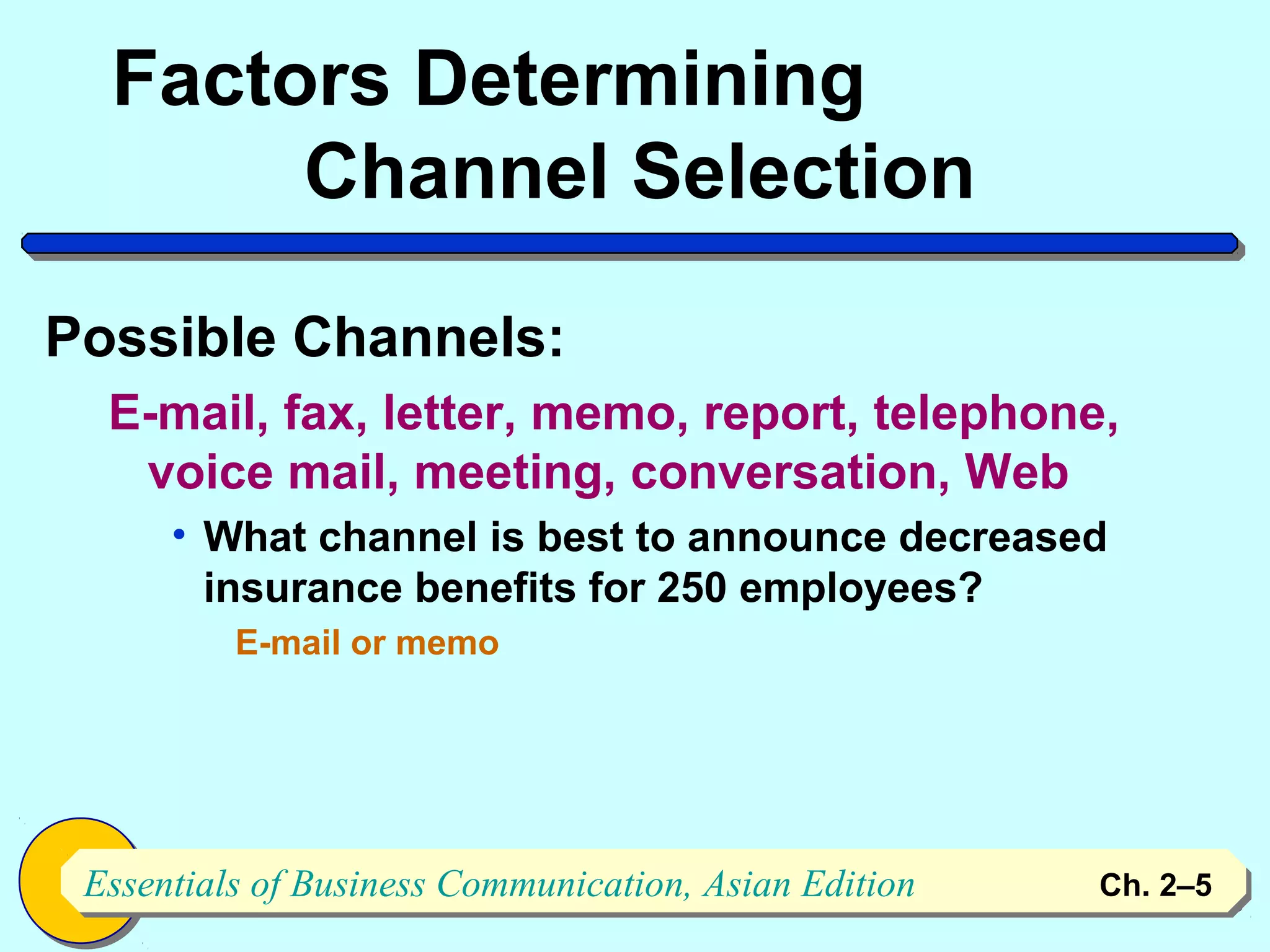 Factors Determining Channel Selection

Possible Channels:

E-mail, fax, letter, memo, report, telephone, voice mail, meeting, conversation, Web

• What channel is best to announce decreased insurance benefits for 250 employees?

E-mail or memo

Essentials of Business Communication, Asian Edition

Ch. 2–5